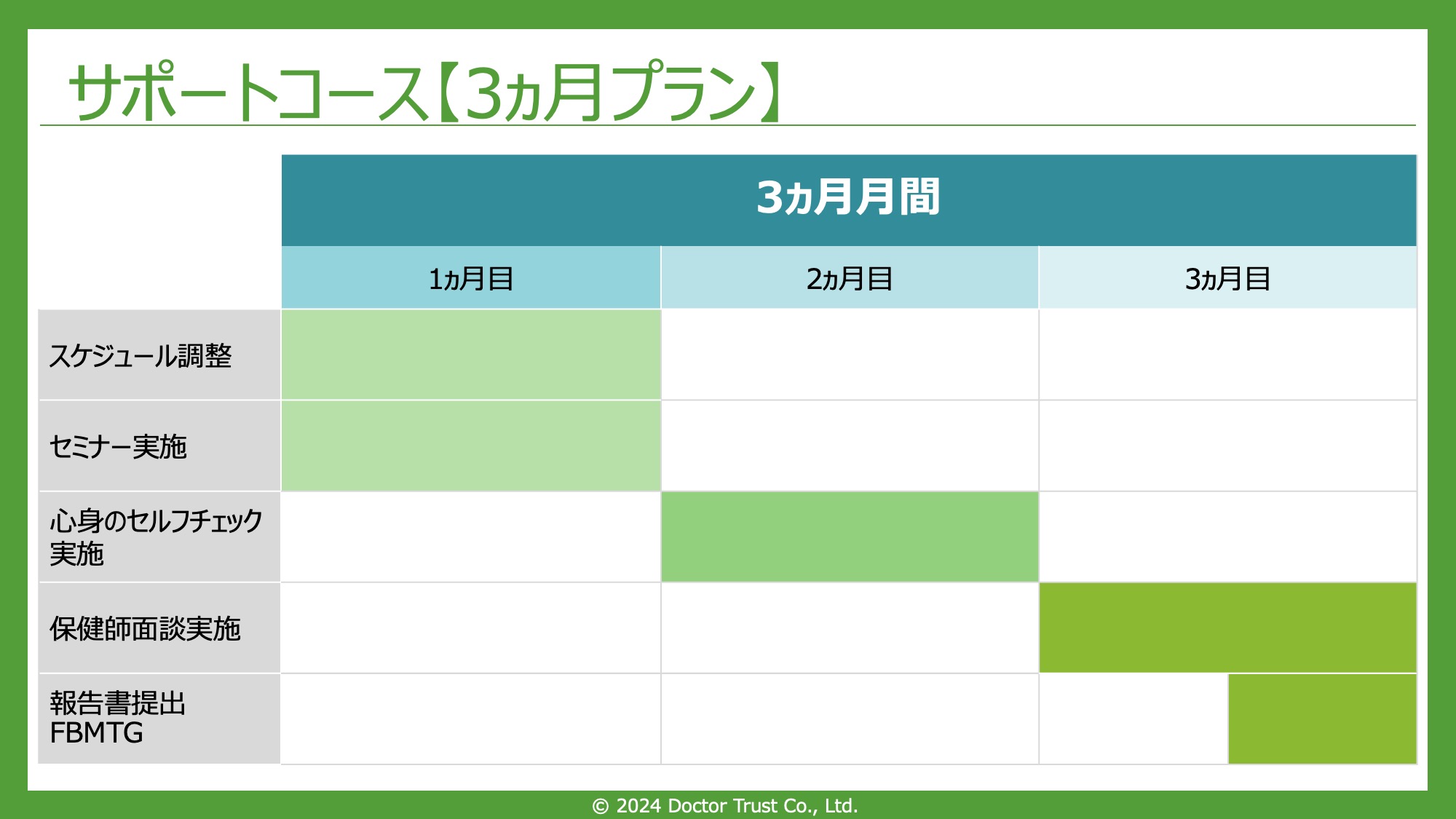 サポートコース【3ヵ月プラン】

| | 3ヵ月月間 | | |
|---|---|---|---|
| | 1ヵ月目 | 2ヵ月目 | 3ヵ月目 |
| スケジュール調整 | | | |
| セミナー実施 | | | |
| 心身のセルフチェック実施 | | | |
| 保健師面談実施 | | | |
| 報告書提出 FBMTG | | | |

© 2024 Doctor Trust Co., Ltd.